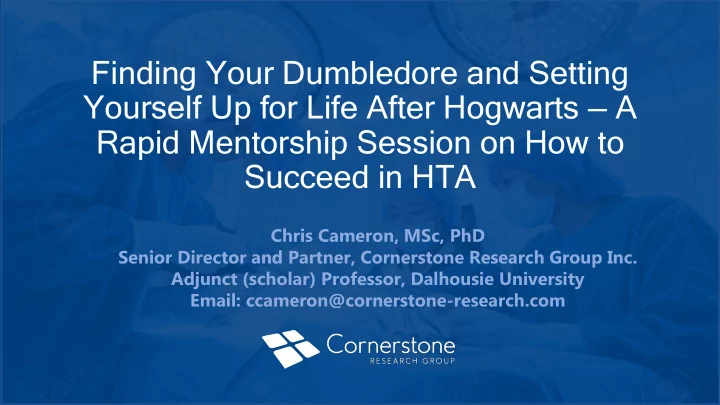 Finding Your Dumbledore and Setting Yourself Up for Life After Hogwarts – A Rapid Mentorship Session on How to Succeed in HTA

Chris Cameron, MSc, PhD
Senior Director and Partner, Cornerstone Research Group Inc.
Adjunct (scholar) Professor, Dalhousie University
Email: ccameron@cornerstone-research.com

Cornerstone
RESEARCH GROUP